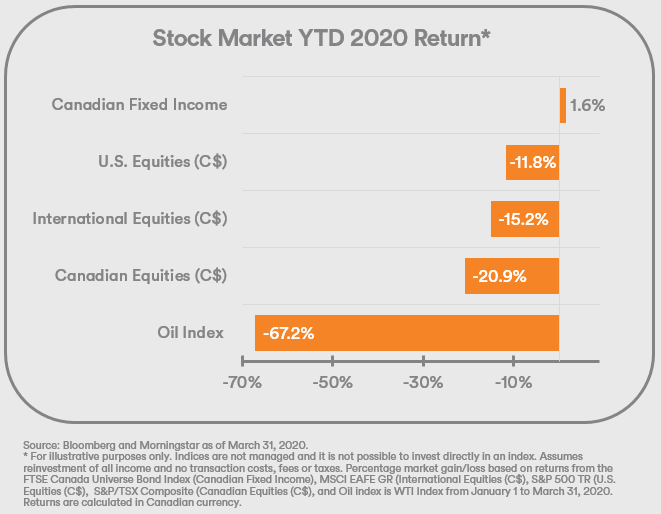 Stock Market YTD 2020 Return*

Canadian Fixed Income 1.6%

U.S. Equities (C$) -11.8%

International Equities (C$) -15.2%

Canadian Equities (C$) -20.9%

Oil Index -67.2%

-70% -50% -30% -10%

Source: Bloomberg and Morningstar as of March 31, 2020.
* For illustrative purposes only. Indices are not managed and it is not possible to invest directly in an index. Assumes reinvestment of all income and no transaction costs, fees or taxes. Percentage market gain/loss based on returns from the FTSE Canada Universe Bond Index (Canadian Fixed Income), MSCI EAFE GR (International Equities (C$), S&P 500 TR (U.S. Equities (C$), S&P/TSX Composite (Canadian Equities (C$), and Oil index is WTI Index from January 1 to March 31, 2020. Returns are calculated in Canadian currency.